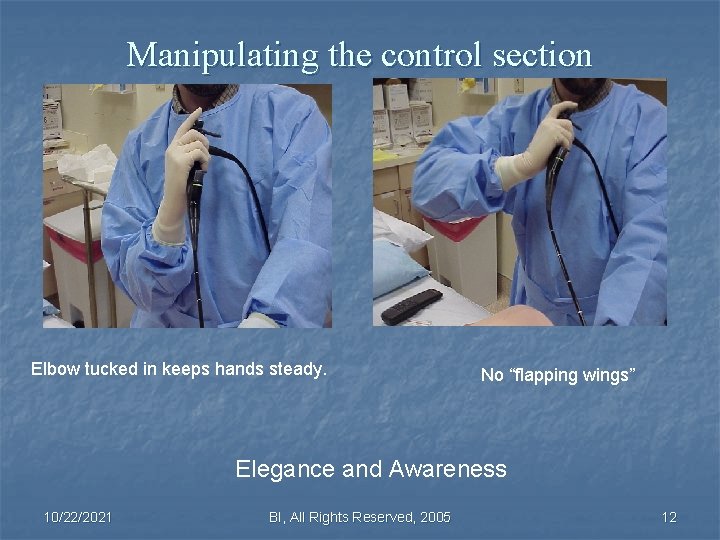 Manipulating the control section

Elbow tucked in keeps hands steady.

No “flapping wings”

Elegance and Awareness

10/22/2021

BI, All Rights Reserved, 2005

12